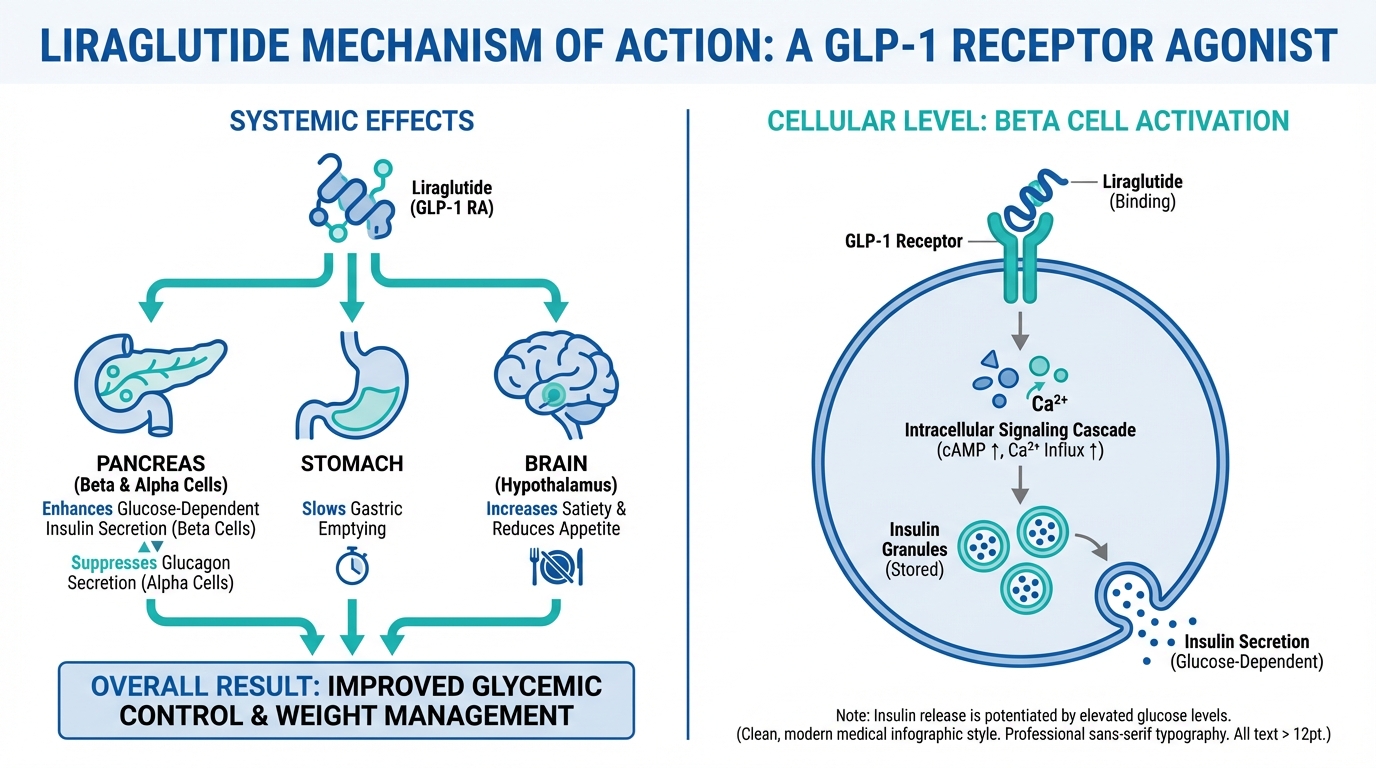 LIRAGLUTIDE MECHANISM OF ACTION: A GLP-1 RECEPTOR AGONIST

SYSTEMIC EFFECTS

Liraglutide (GLP-1 RA)

PANCREAS (Beta & Alpha Cells)
Enhances Glucose-Dependent Insulin Secretion (Beta Cells)
Suppresses Glucagon Secretion (Alpha Cells)

STOMACH
Slows Gastric Emptying

BRAIN (Hypothalamus)
Increases Satiety & Reduces Appetite

OVERALL RESULT: IMPROVED GLYCEMIC CONTROL & WEIGHT MANAGEMENT

CELLULAR LEVEL: BETA CELL ACTIVATION

Liraglutide (Binding)

GLP-1 Receptor

$Ca^{2+}$

Intracellular Signaling Cascade
(cAMP ↑, $Ca^{2+}$ Influx ↑)

Insulin Granules (Stored)

Insulin Secretion (Glucose-Dependent)

Note: Insulin release is potentiated by elevated glucose levels.
(Clean, modern medical infographic style. Professional sans-serif typography. All text > 12pt.)